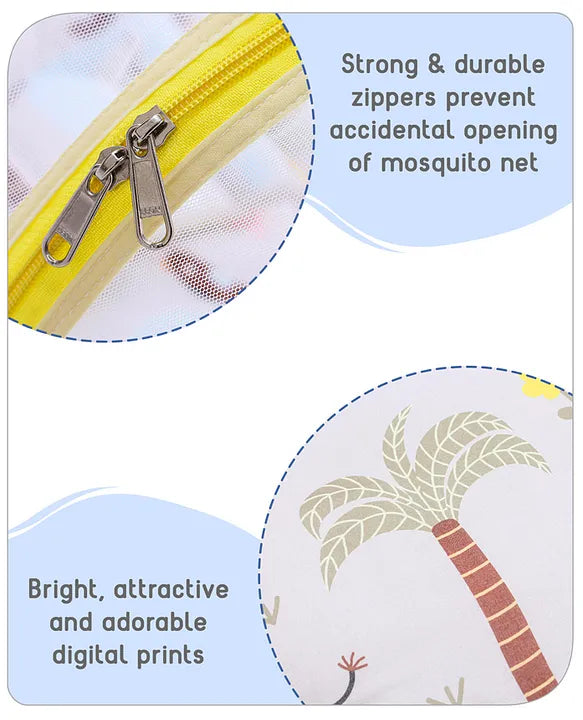 Strong & durable zippers prevent accidental opening of mosquito net

Bright, attractive and adorable digital prints